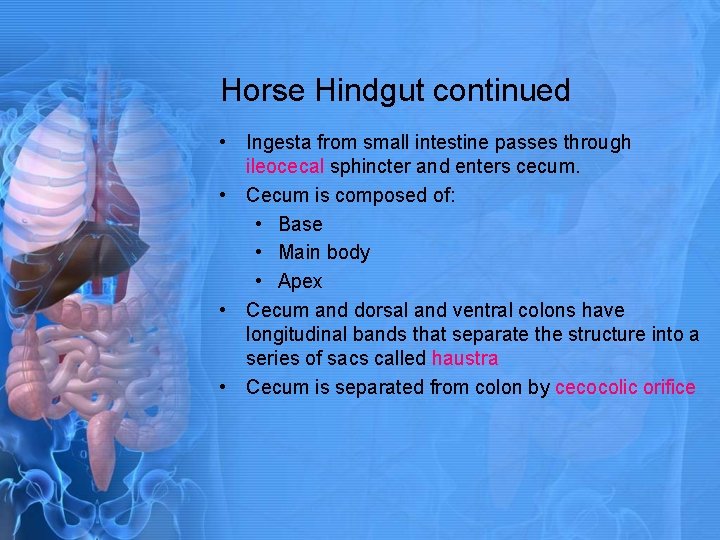 Horse Hindgut continued

• Ingesta from small intestine passes through ileocecal sphincter and enters cecum.
• Cecum is composed of:
  • Base
  • Main body
  • Apex
• Cecum and dorsal and ventral colons have longitudinal bands that separate the structure into a series of sacs called haustra
• Cecum is separated from colon by cecocolic orifice